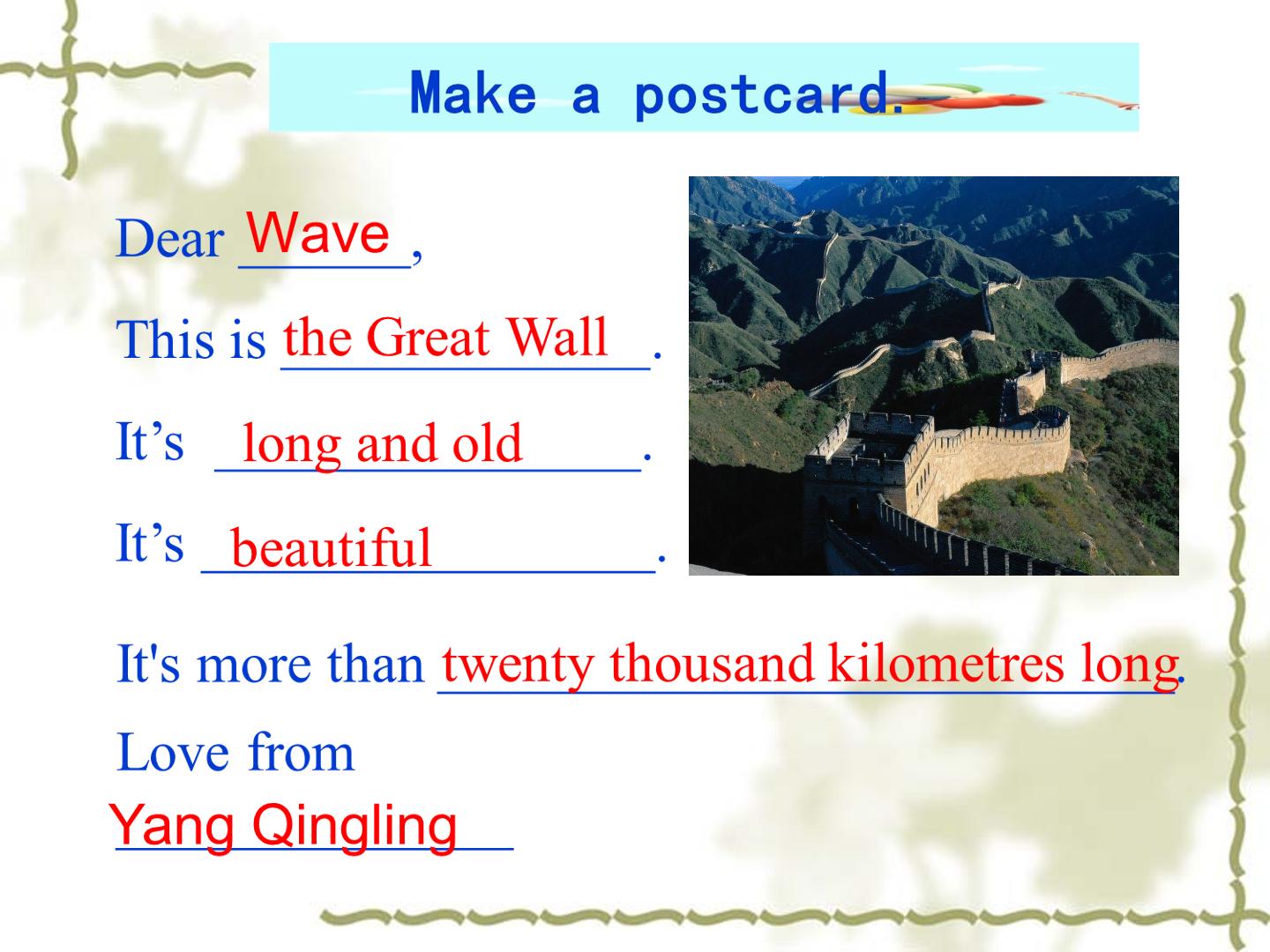 Make a postcard.

Dear Wave,

This is the Great Wall.

It’s long and old.

It’s beautiful.

It's more than twenty thousand kilometres long.

Love from

Yang Qingling